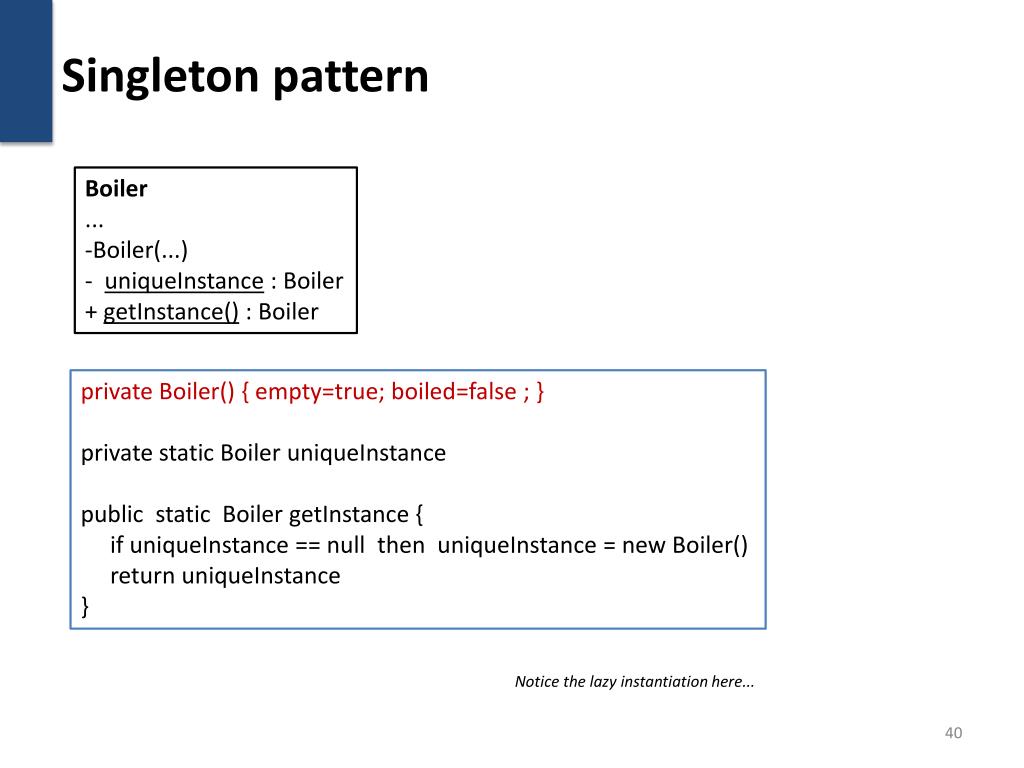 Singleton pattern

Boiler
...
-Boiler(...)
- uniqueInstance : Boiler
+ getInstance() : Boiler

private Boiler() { empty=true; boiled=false ; }

private static Boiler uniqueInstance

public static Boiler getInstance {
if uniqueInstance == null then uniqueInstance = new Boiler()
return uniqueInstance
}

Notice the lazy instantiation here...

40